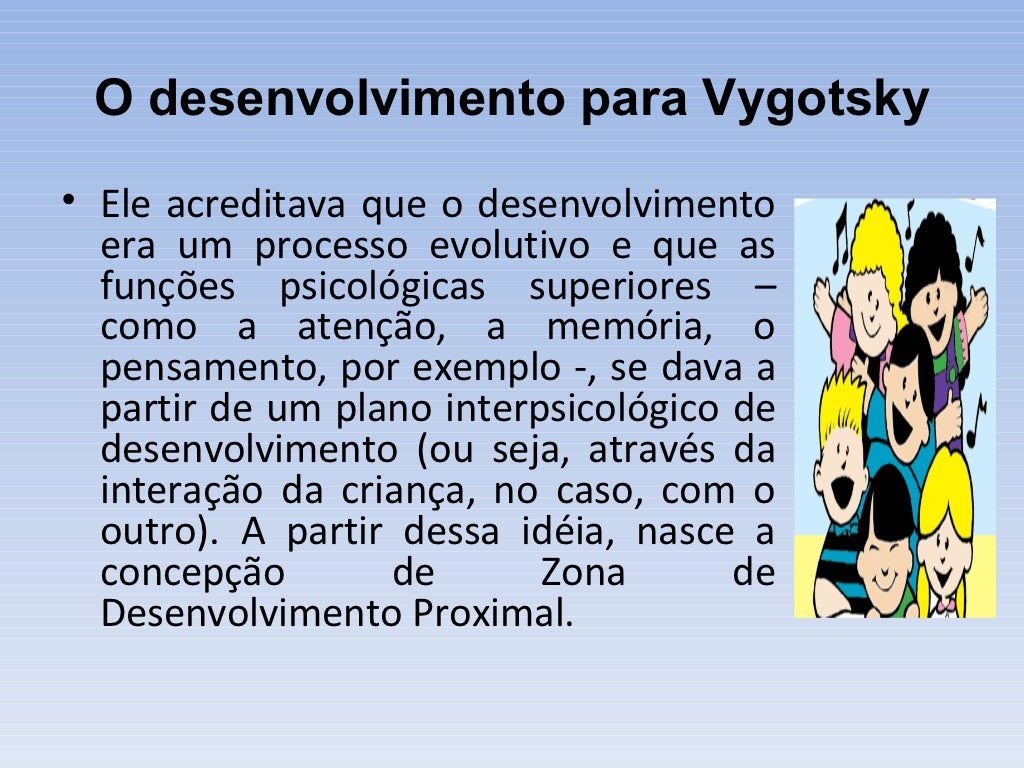 O desenvolvimento para Vygotsky

• Ele acreditava que o desenvolvimento era um processo evolutivo e que as funções psicológicas superiores – como a atenção, a memória, o pensamento, por exemplo -, se dava a partir de um plano interpsicológico de desenvolvimento (ou seja, através da interação da criança, no caso, com o outro). A partir dessa idéia, nasce a concepção de Zona de Desenvolvimento Proximal.